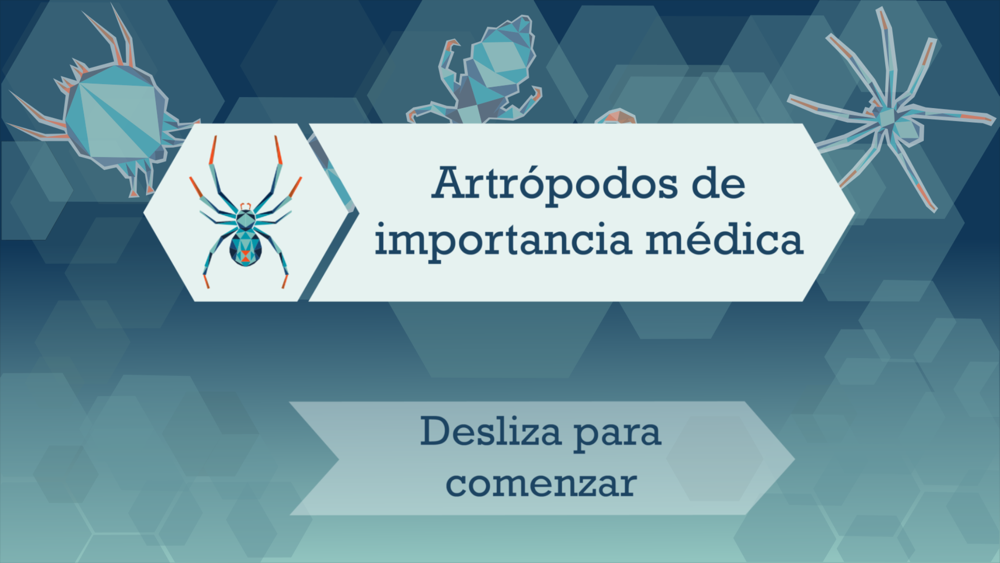 Artrópodos de importancia médica

Desliza para comenzar